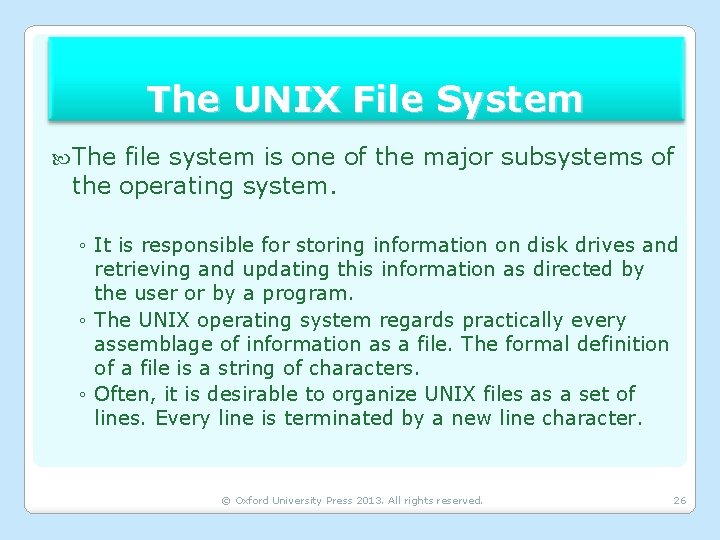 The UNIX File System

The file system is one of the major subsystems of the operating system.

◦ It is responsible for storing information on disk drives and retrieving and updating this information as directed by the user or by a program.
◦ The UNIX operating system regards practically every assemblage of information as a file. The formal definition of a file is a string of characters.
◦ Often, it is desirable to organize UNIX files as a set of lines. Every line is terminated by a new line character.

© Oxford University Press 2013. All rights reserved.

26